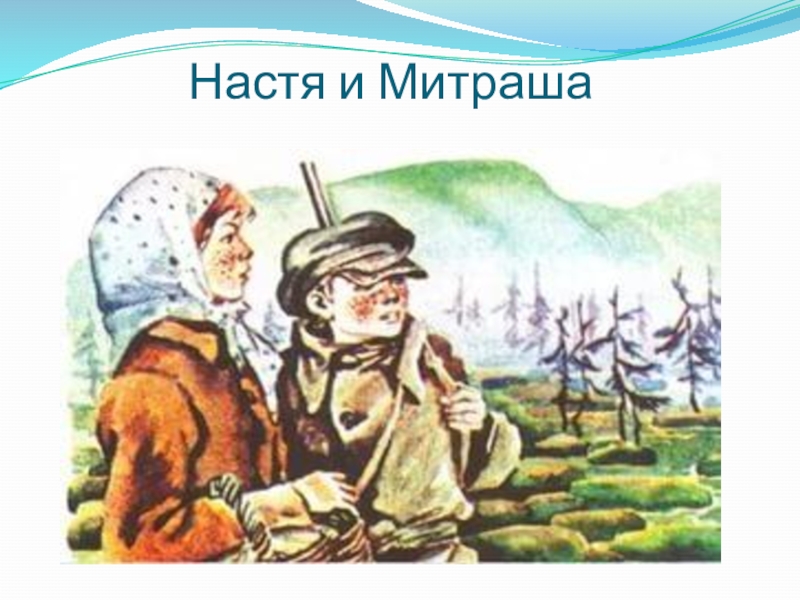 Настя и Митраша